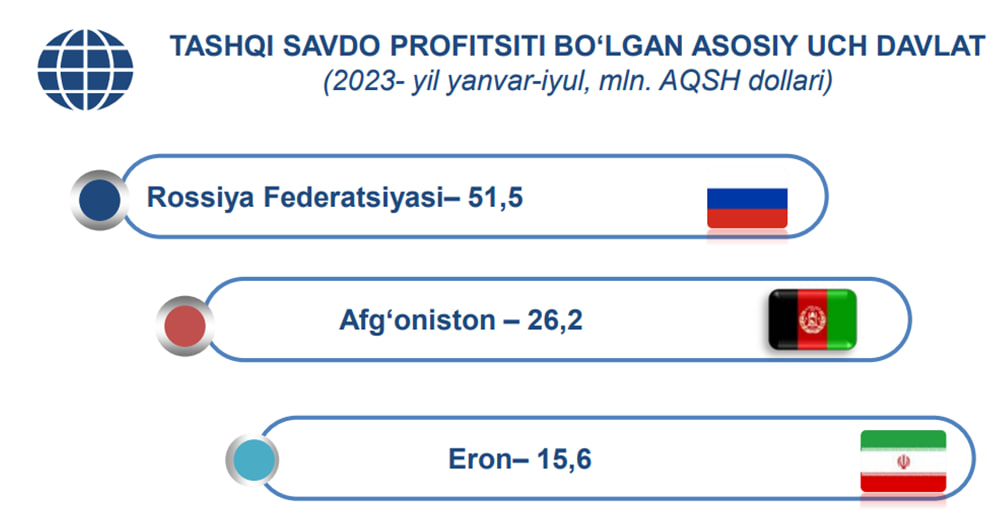 TASHQI SAVDO PROFITSITI BO‘LGAN ASOSIY UCH DAVLAT
(2023- yil yanvar-iyul, mln. AQSH dollari)

Rossiya Federatsiyasi– 51,5

Afg‘oniston – 26,2

Eron– 15,6